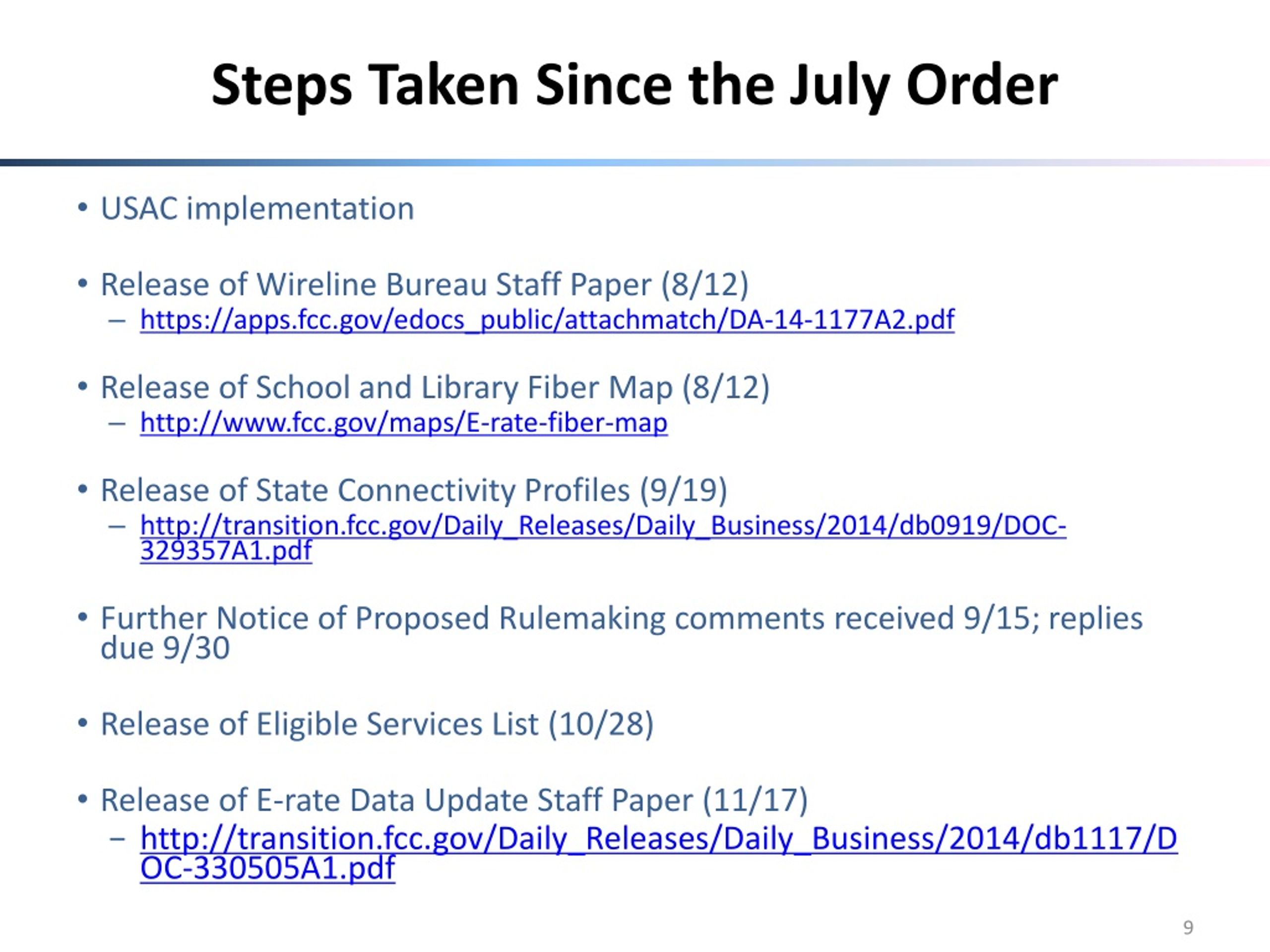 Steps Taken Since the July Order

• USAC implementation

• Release of Wireline Bureau Staff Paper (8/12)
– https://apps.fcc.gov/edocs_public/attachmatch/DA-14-1177A2.pdf

• Release of School and Library Fiber Map (8/12)
– http://www.fcc.gov/maps/E-rate-fiber-map

• Release of State Connectivity Profiles (9/19)
– http://transition.fcc.gov/Daily_Releases/Daily_Business/2014/db0919/DOC-329357A1.pdf

• Further Notice of Proposed Rulemaking comments received 9/15; replies due 9/30

• Release of Eligible Services List (10/28)

• Release of E-rate Data Update Staff Paper (11/17)
– http://transition.fcc.gov/Daily_Releases/Daily_Business/2014/db1117/DOC-330505A1.pdf

9